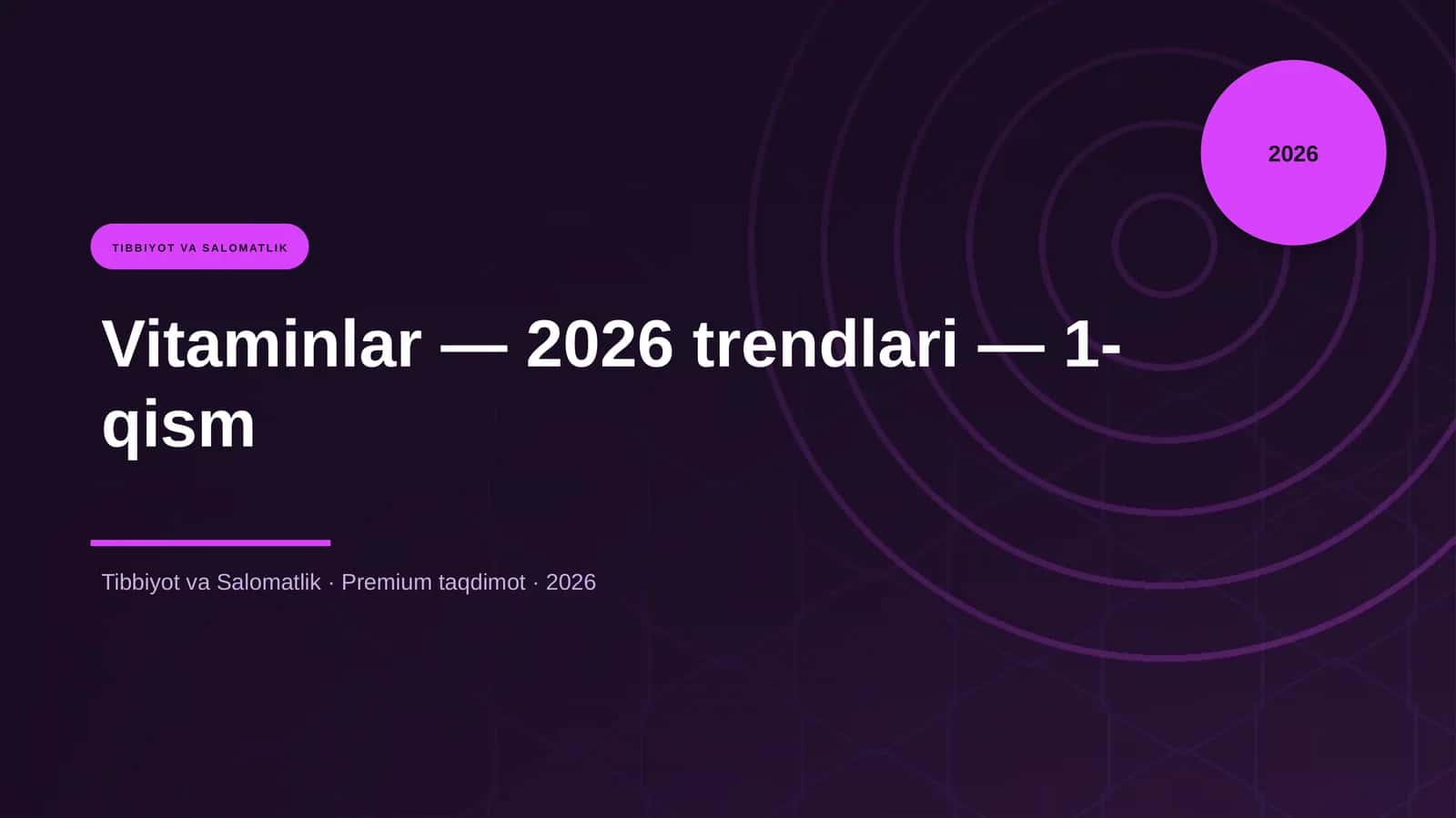 2026

TIBBIYOT VA SALOMATLIK

Vitaminlar — 2026 trendlari — 1-qism

Tibbiyot va Salomatlik · Premium taqdimot · 2026